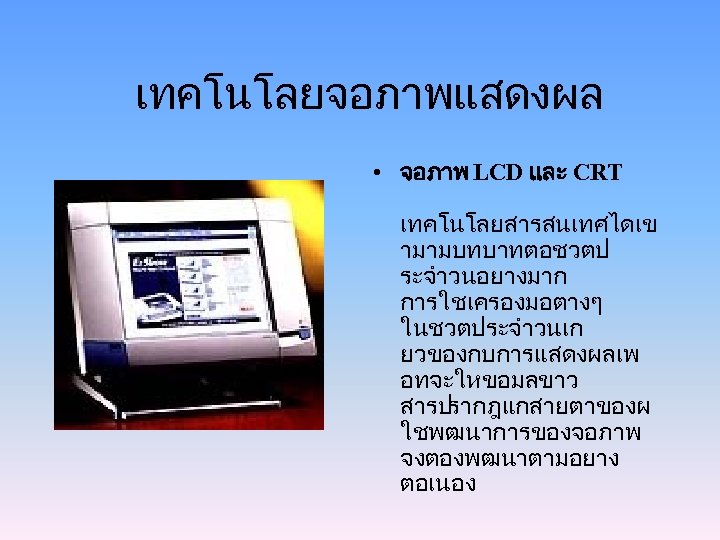 เทคโนโลยจอภาพแสดงผล

• จอภาพ LCD และ CRT

เทคโนโลยสารสนเทศไดเขามามบทบาทตอชวตประจำวนอยางมาก การใชเครองมอตางๆ ในชวตประจำวนเกยวของกบการแสดงผลเพอทจะใหขอมลขาวสารปรากฎแกสายตาของผใชพฒนาการของจอภาพจงตองพฒนาตามอยางตอเนอง